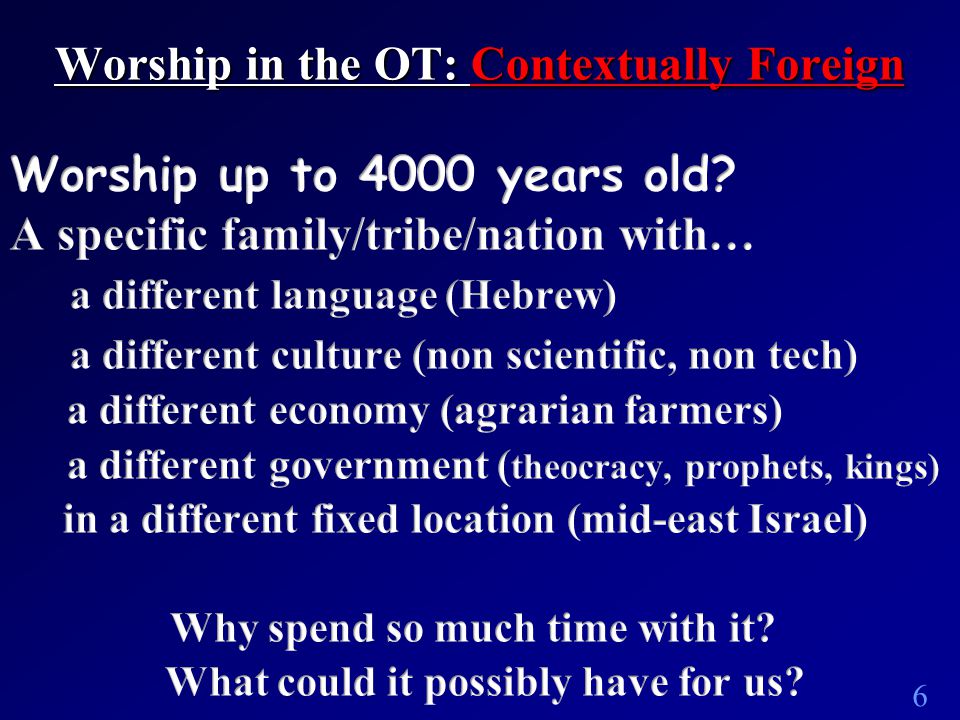 Worship in the OT: Contextually Foreign

Worship up to 4000 years old?
A specific family/tribe/nation with…
a different language (Hebrew)
a different culture (non scientific, non tech)
a different economy (agrarian farmers)
a different government (theocracy, prophets, kings)
in a different fixed location (mid-east Israel)

Why spend so much time with it?
What could it possibly have for us?

6